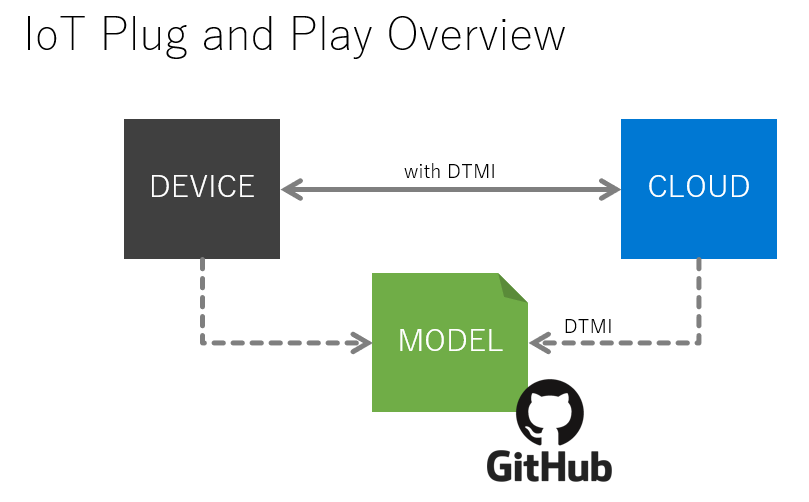 IoT Plug and Play Overview

DEVICE

with DTMI

CLOUD

MODEL

DTMI

GitHub